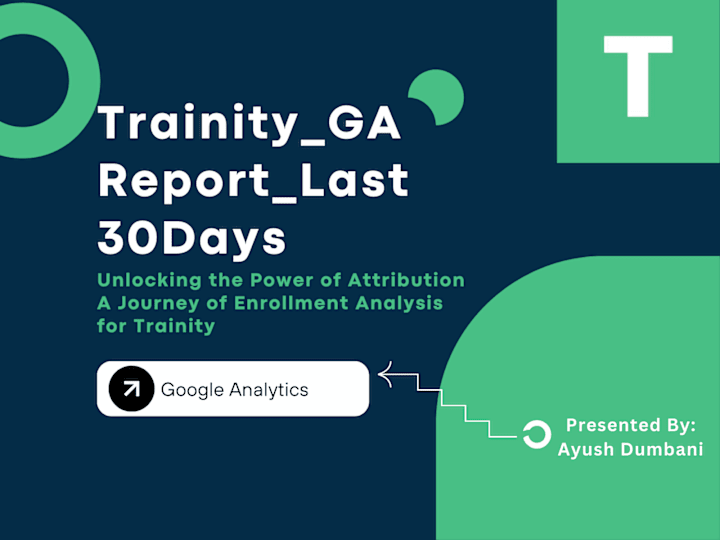 T

Trainity_GA Report_Last 30Days

Unlocking the Power of Attribution
A Journey of Enrollment Analysis for Trainity

Google Analytics

Presented By:
Ayush Dumbani